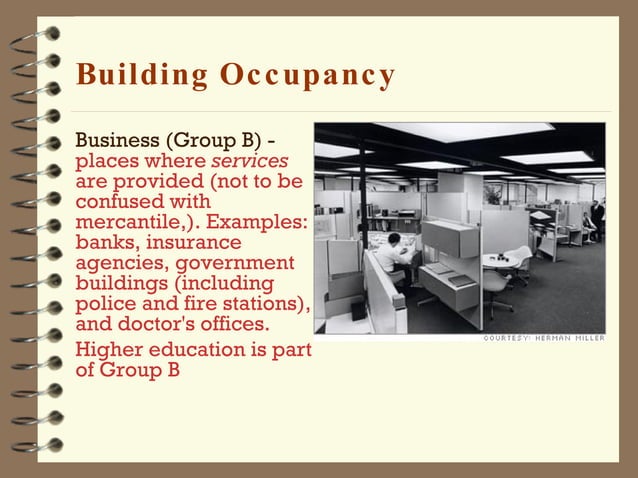 Building Occupancy

Business (Group B) - places where services are provided (not to be confused with mercantile,). Examples: banks, insurance agencies, government buildings (including police and fire stations), and doctor's offices.

Higher education is part of Group B

COURTESY: HERMAN MILLER